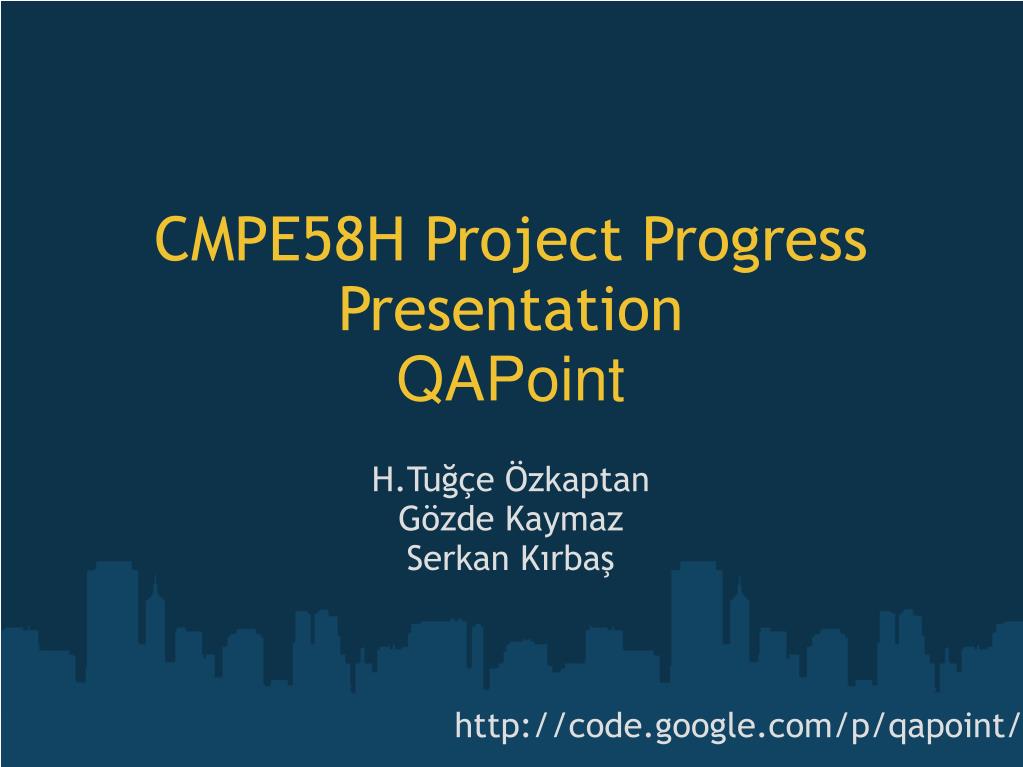 CMPE58H Project Progress Presentation
QAPoint

H.Tuğçe Özkaptan
Gözde Kaymaz
Serkan Kırbaş

http://code.google.com/p/qapoint/